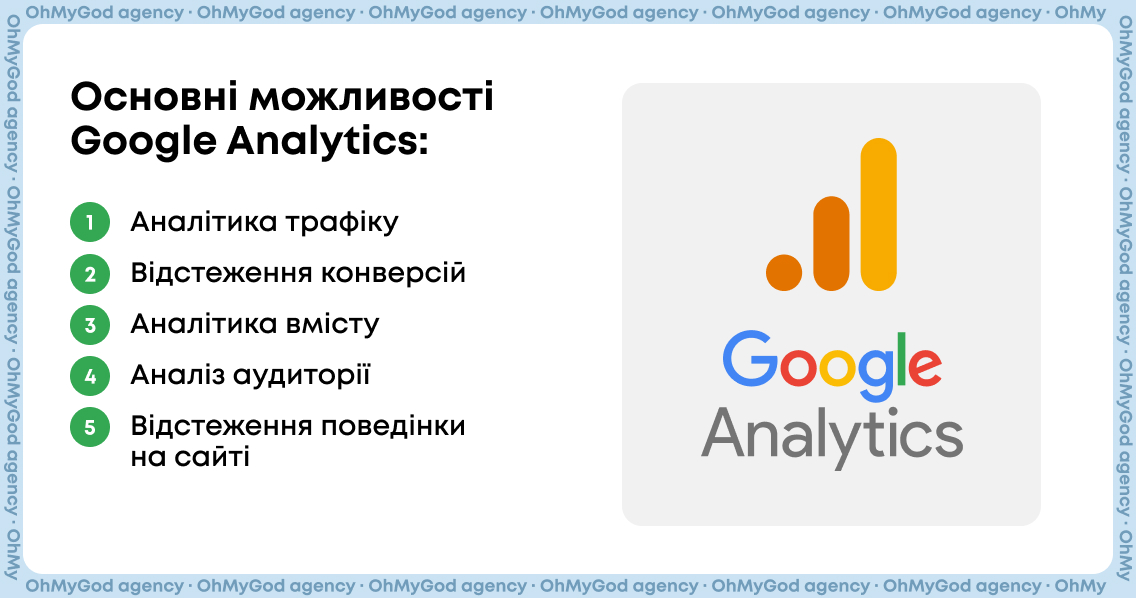 OhMyGod agency · OhMyGod agency · OhMyGod agency · OhMyGod agency · OhMyGod agency · OhMyGod agency · OhMy

Основні можливості Google Analytics:

1 Аналітика трафіку
2 Відстеження конверсій
3 Аналітика вмісту
4 Аналіз аудиторії
5 Відстеження поведінки на сайті

Google Analytics

OhMyGod agency · OhMyGod agency · OhMyGod agency · OhMyGod agency · OhMyGod agency · OhMyGod agency · OhMy